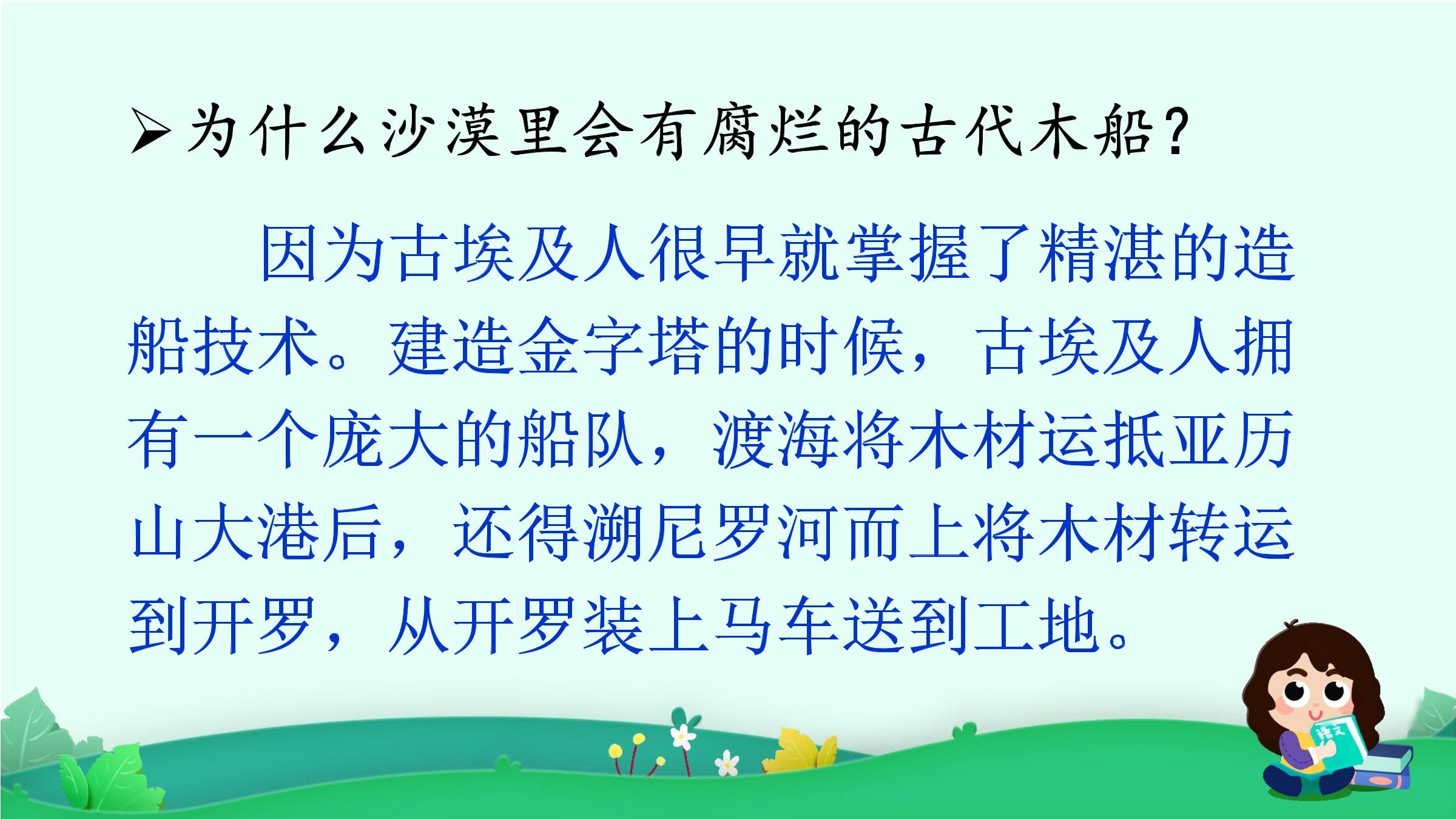 ➢为什么沙漠里会有腐烂的古代木船？

因为古埃及人很早就掌握了精湛的造船技术。建造金字塔的时候，古埃及人拥有一个庞大的船队，渡海将木材运抵亚历山大港后，还得溯尼罗河而上将木材转运到开罗，从开罗装上马车送到工地。

语文